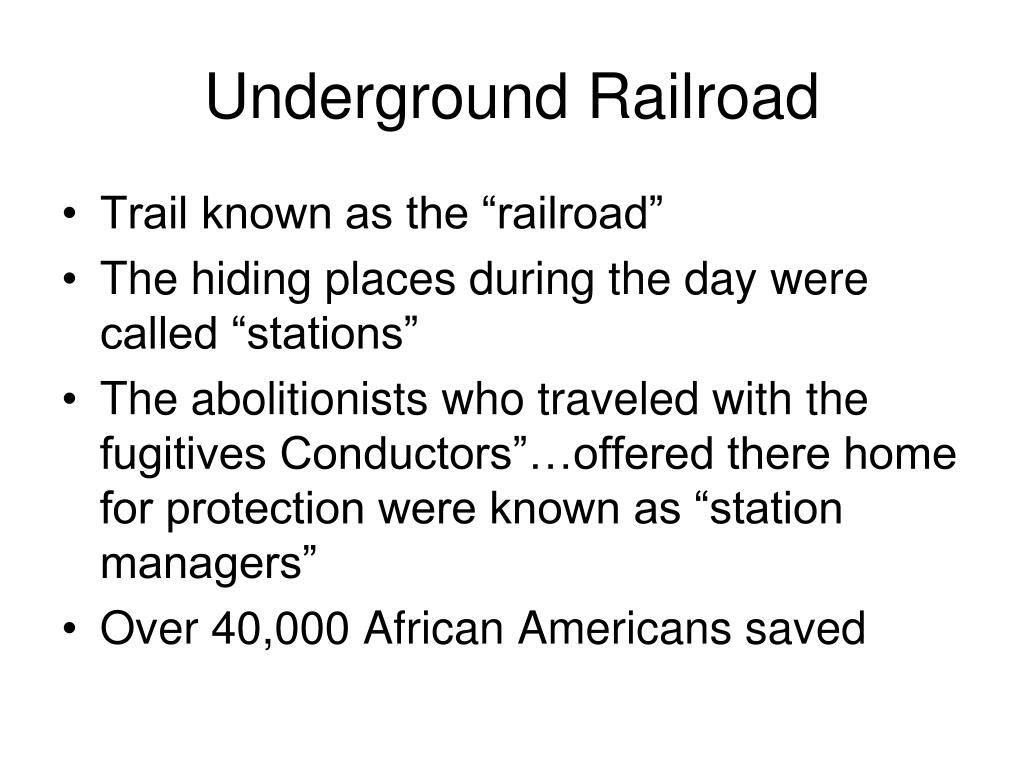 Underground Railroad

• Trail known as the “railroad”
• The hiding places during the day were called “stations”
• The abolitionists who traveled with the fugitives Conductors”…offered there home for protection were known as “station managers”
• Over 40,000 African Americans saved